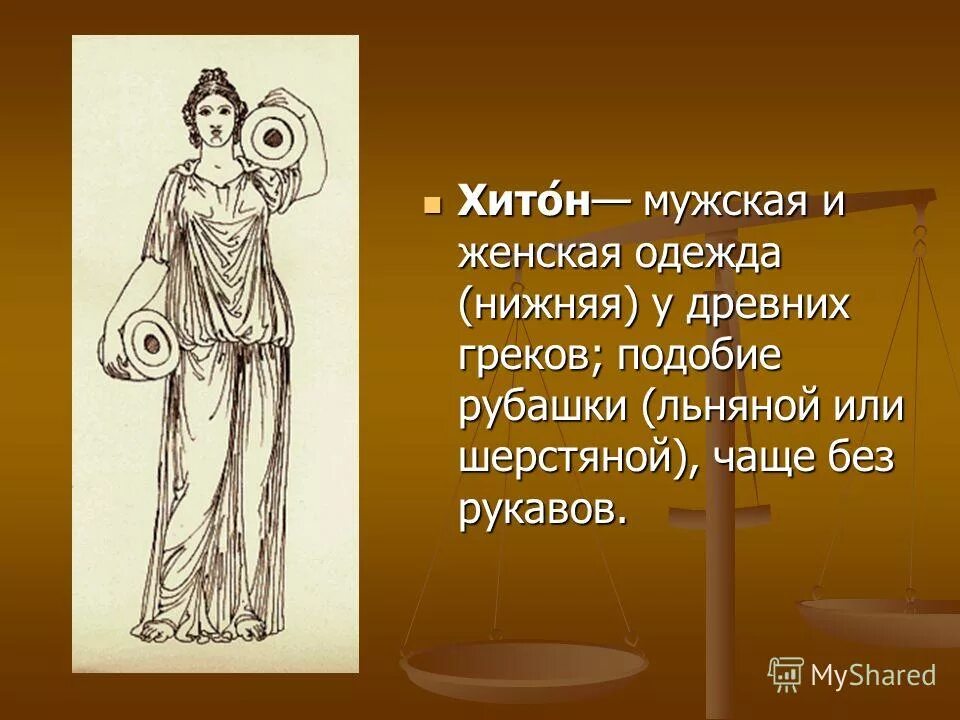 Хито́н— мужская и женская одежда (нижняя) у древних греков; подобие рубашки (льняной или шерстяной), чаще без рукавов.

MyShared